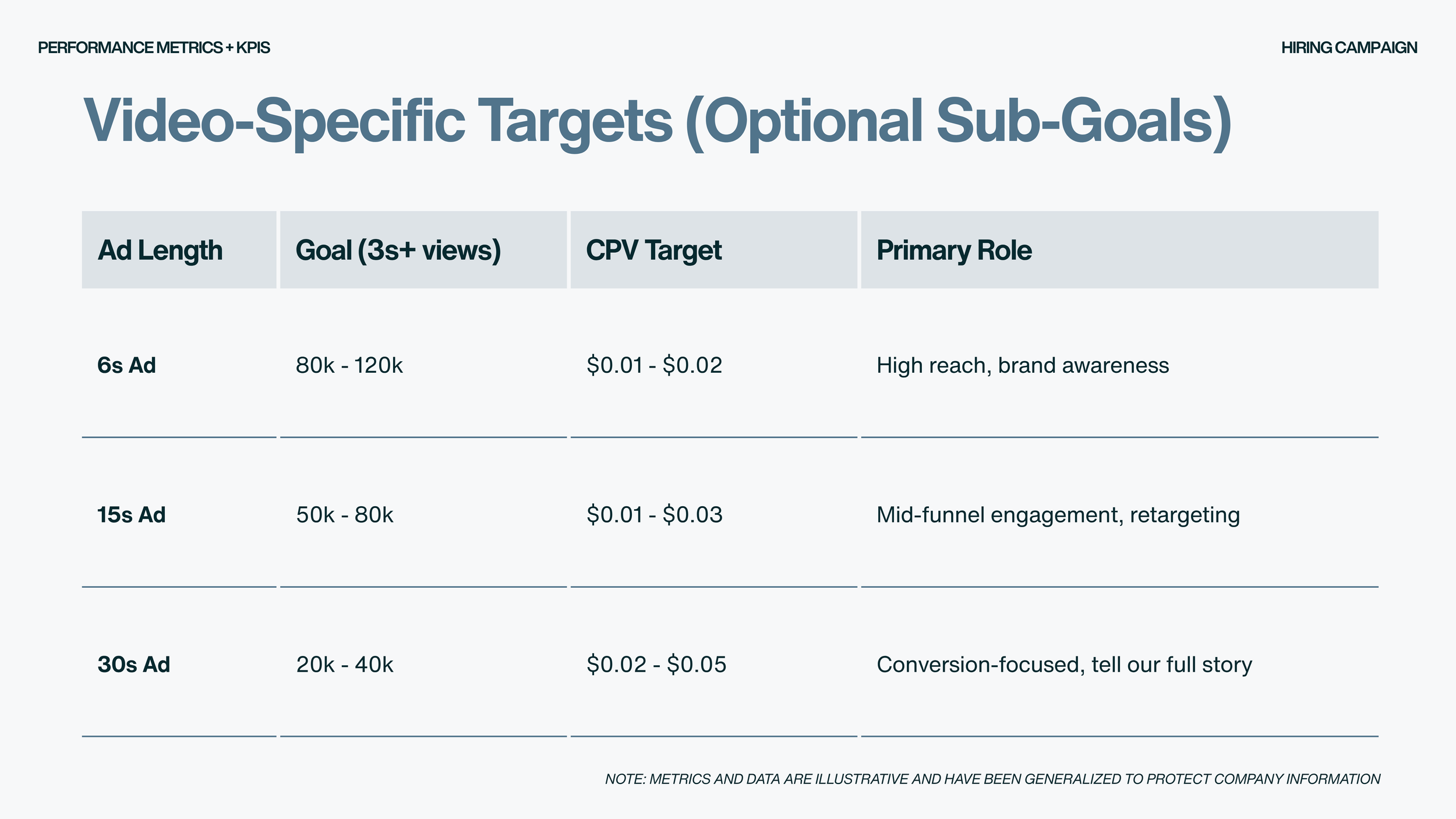 PERFORMANCE METRICS + KPIS

HIRING CAMPAIGN

Video-Specific Targets (Optional Sub-Goals)

| Ad Length | Goal (3s+ views) | CPV Target | Primary Role |
|---|---|---|---|
| 6s Ad | 80k - 120k | \$0.01 - \$0.02 | High reach, brand awareness |
| 15s Ad | 50k - 80k | \$0.01 - \$0.03 | Mid-funnel engagement, retargeting |
| 30s Ad | 20k - 40k | \$0.02 - \$0.05 | Conversion-focused, tell our full story |

NOTE: METRICS AND DATA ARE ILLUSTRATIVE AND HAVE BEEN GENERALIZED TO PROTECT COMPANY INFORMATION